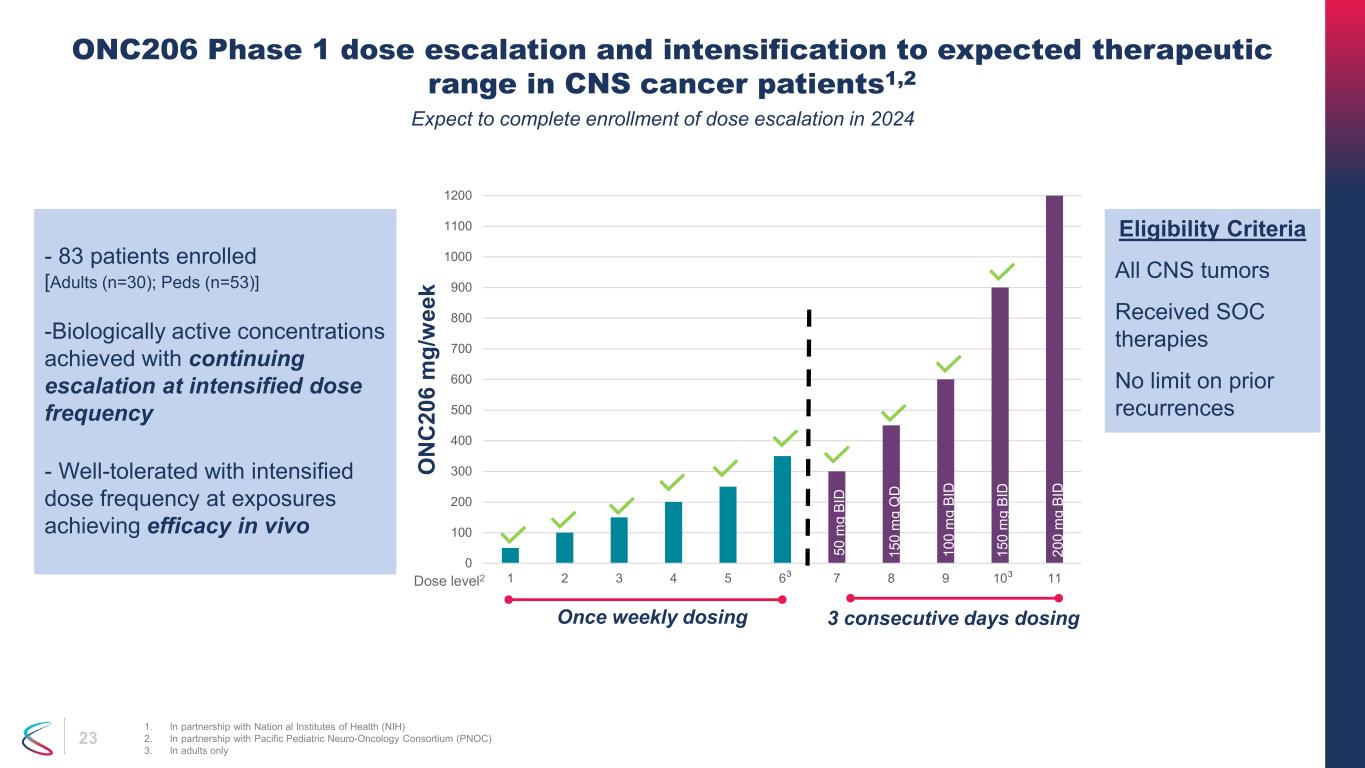 ONC206 Phase 1 dose escalation and intensification to expected therapeutic range in CNS cancer patients$^{1,2}$

Expect to complete enrollment of dose escalation in 2024

- 83 patients enrolled
[Adults (n=30); Peds (n=53)]

-Biologically active concentrations achieved with continuing escalation at intensified dose frequency

- Well-tolerated with intensified dose frequency at exposures achieving efficacy in vivo

ONC206 mg/week

1200
1100
1000
900
800
700
600
500
400
300
200
100
0

50 mg BID
150 mg QD
100 mg BID
150 mg BID
200 mg BID

Dose level$^2$ 1 2 3 4 5 6$^3$ 7 8 9 10$^3$ 11

Once weekly dosing

3 consecutive days dosing

Eligibility Criteria

All CNS tumors

Received SOC therapies

No limit on prior recurrences

23

1. In partnership with Nation al Institutes of Health (NIH)
2. In partnership with Pacific Pediatric Neuro-Oncology Consortium (PNOC)
3. In adults only